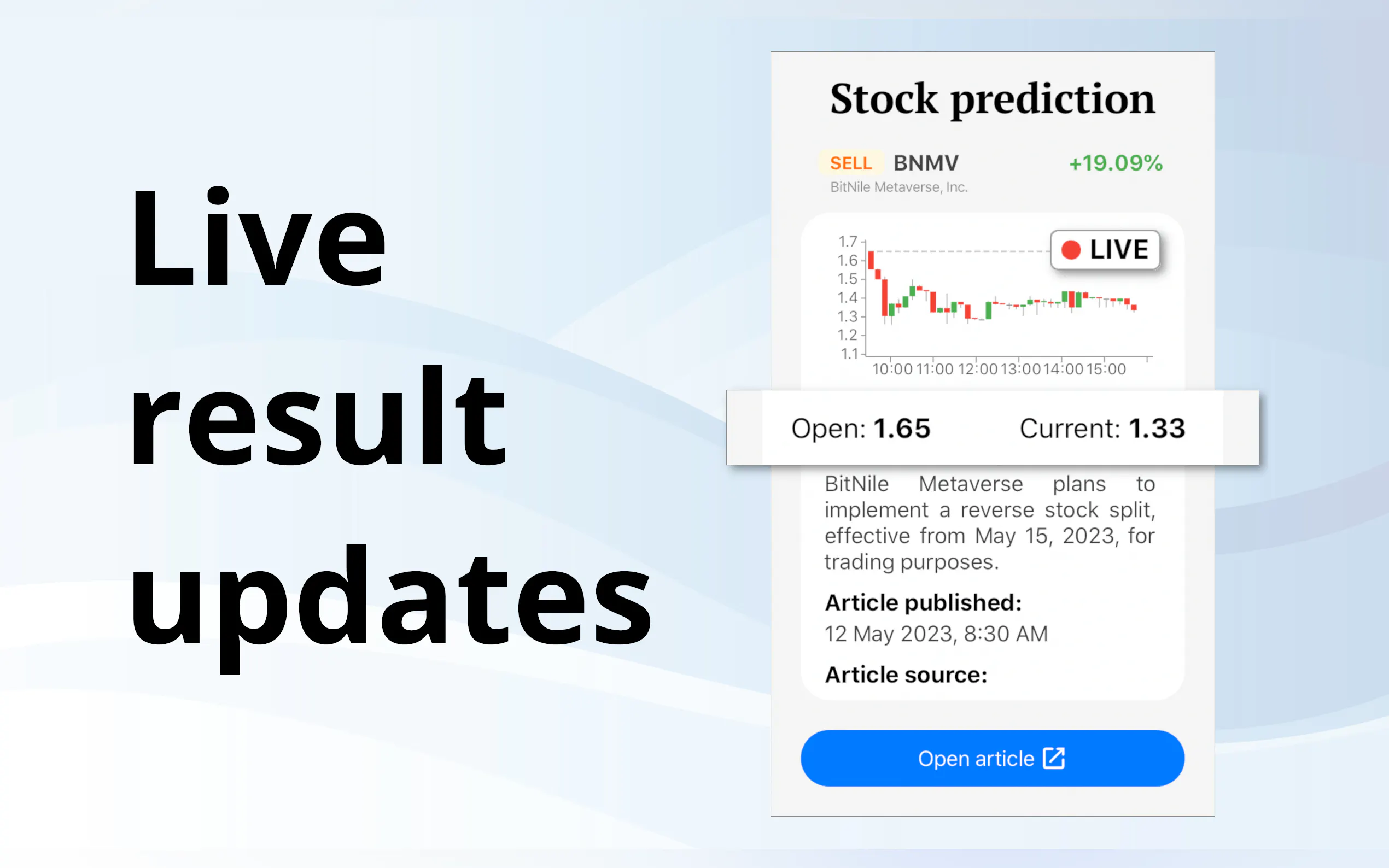 Live result updates

Stock prediction

SELL BNMV +19.09%

BitNile Metaverse, Inc.

LIVE

1.7
1.6
1.5
1.4
1.3
1.2
1.1

10:00 11:00 12:00 13:00 14:00 15:00

Open: 1.65 Current: 1.33

BitNile Metaverse plans to implement a reverse stock split, effective from May 15, 2023, for trading purposes.

Article published:
12 May 2023, 8:30 AM

Article source:

Open article